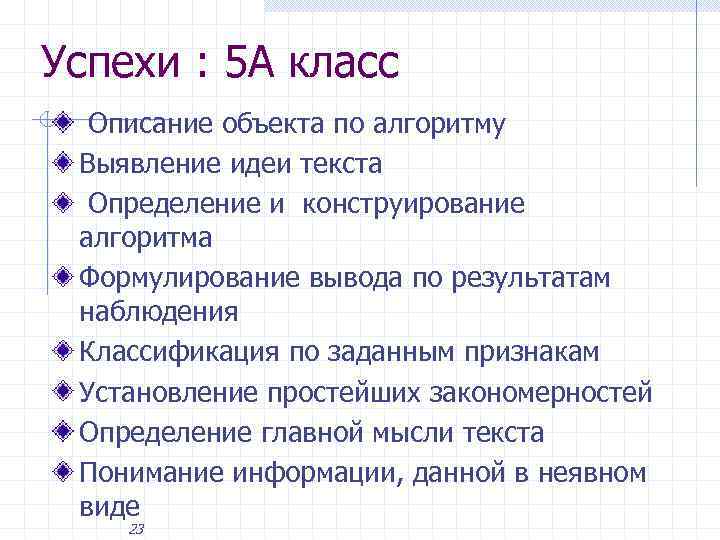 Успехи : 5А класс

Описание объекта по алгоритму

Выявление идеи текста

Определение и конструирование алгоритма

Формулирование вывода по результатам наблюдения

Классификация по заданным признакам

Установление простейших закономерностей

Определение главной мысли текста

Понимание информации, данной в неявном виде

23